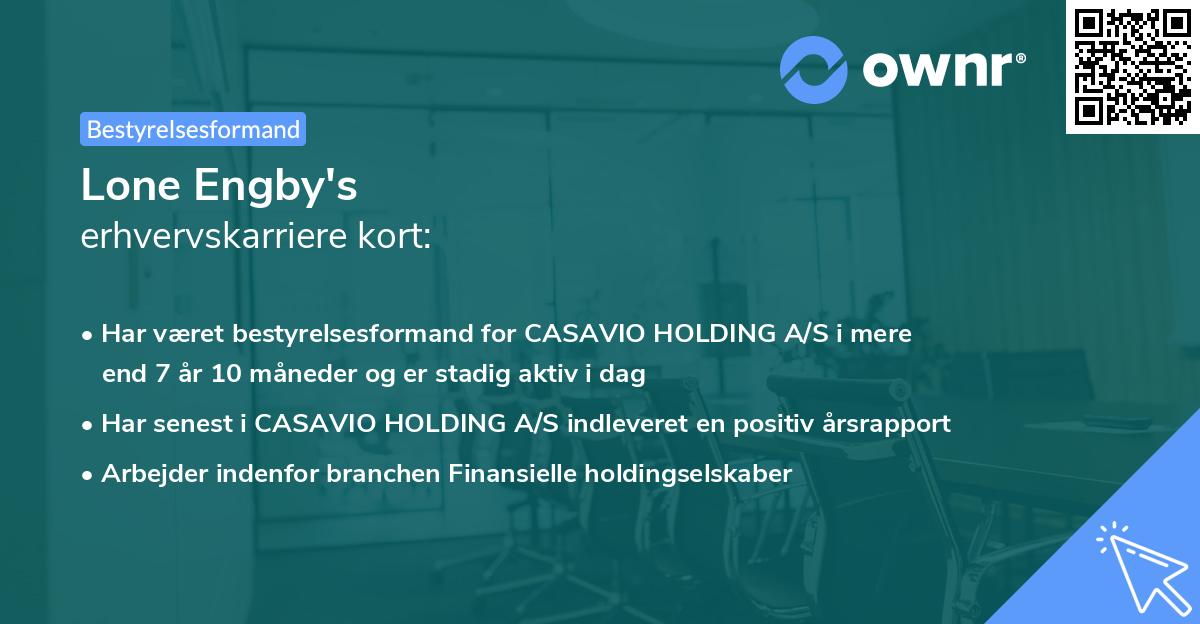 ownr®

Bestyrelsesformand

Lone Engby's
erhvervskarriere kort:

• Har været bestyrelsesformand for CASAVIO HOLDING A/S i mere end 7 år 10 måneder og er stadig aktiv i dag
• Har senest i CASAVIO HOLDING A/S indleveret en positiv årsrapport
• Arbejder indenfor branchen Finansielle holdingselskaber